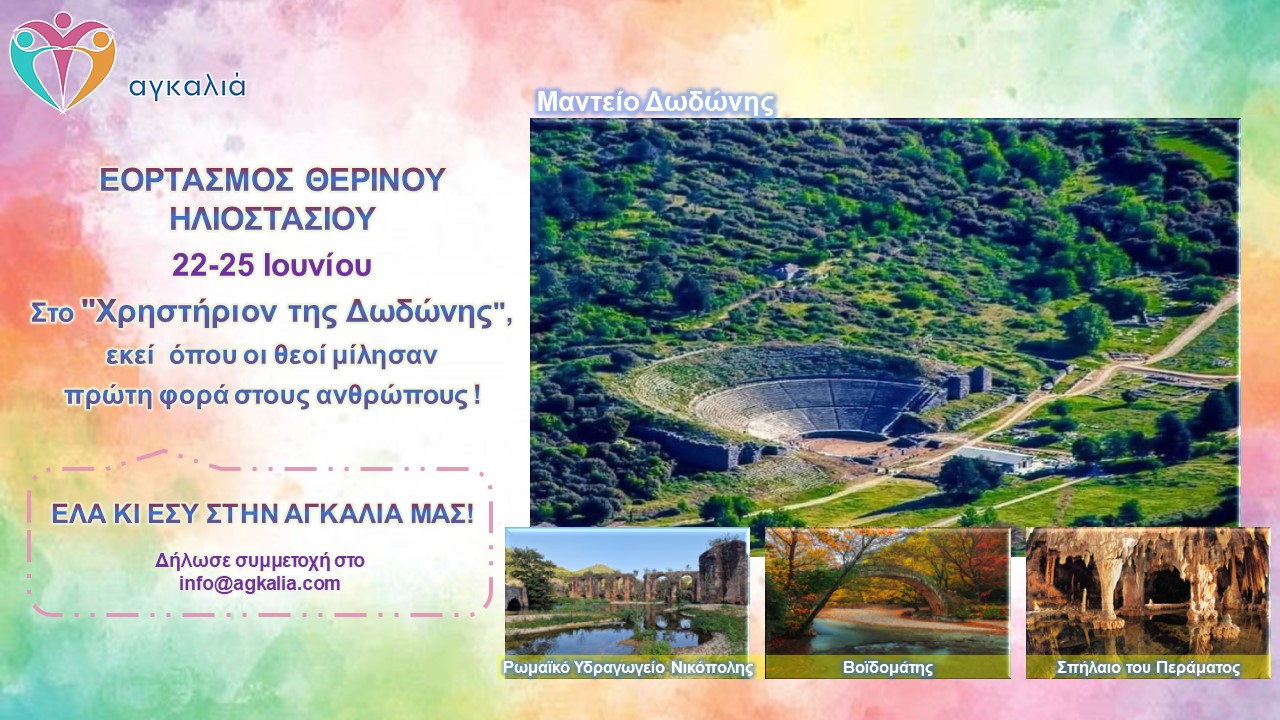 αγκαλιά

ΕΟΡΤΑΣΜΟΣ ΘΕΡΙΝΟΥ ΗΛΙΟΣΤΑΣΙΟΥ

22-25 Ιουνίου

Στο "Χρηστήριον της Δωδώνης", εκεί όπου οι θεοί μίλησαν πρώτη φορά στους ανθρώπους !

ΕΛΑ ΚΙ ΕΣΥ ΣΤΗΝ ΑΓΚΑΛΙΑ ΜΑΣ!

Δήλωσε συμμετοχή στο info@agkalia.com

Μαντείο Δωδώνης

Ρωμαϊκό Υδραγωγείο Νικόπολης

Βοϊδομάτης

Σπήλαιο του Περάματος